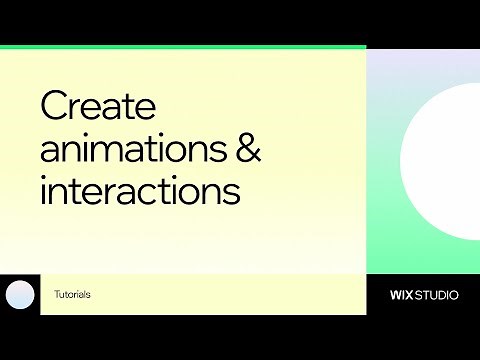 Create animations & interactions

Tutorials

WIX STUDIO